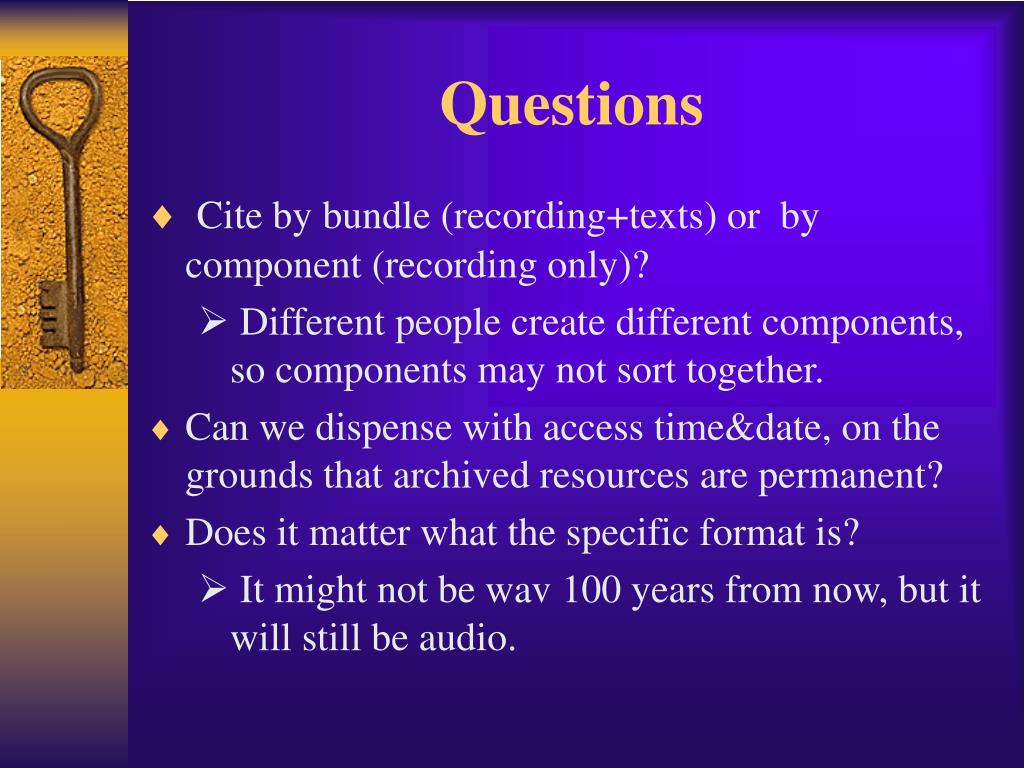 Questions

♦ Cite by bundle (recording+texts) or by component (recording only)?

➢ Different people create different components, so components may not sort together.

♦ Can we dispense with access time&date, on the grounds that archived resources are permanent?

♦ Does it matter what the specific format is?

➢ It might not be wav 100 years from now, but it will still be audio.